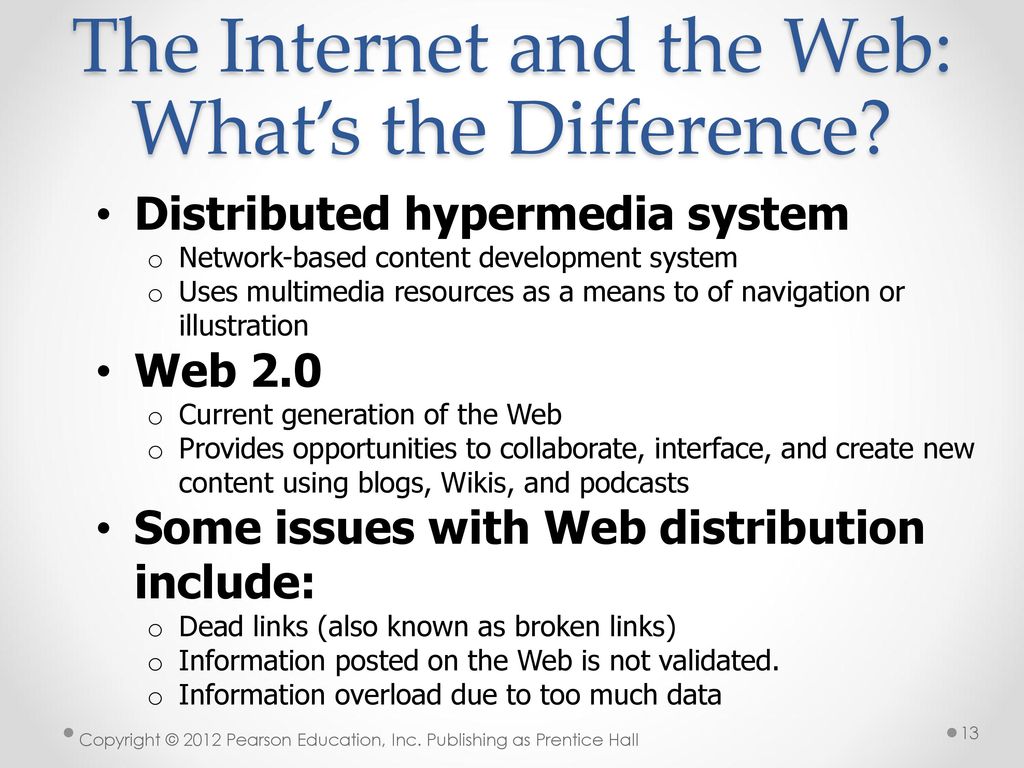 The Internet and the Web: What's the Difference?

• Distributed hypermedia system
o Network-based content development system
o Uses multimedia resources as a means to of navigation or illustration
• Web 2.0
o Current generation of the Web
o Provides opportunities to collaborate, interface, and create new content using blogs, Wikis, and podcasts
• Some issues with Web distribution include:
o Dead links (also known as broken links)
o Information posted on the Web is not validated.
o Information overload due to too much data

Copyright © 2012 Pearson Education, Inc. Publishing as Prentice Hall
13